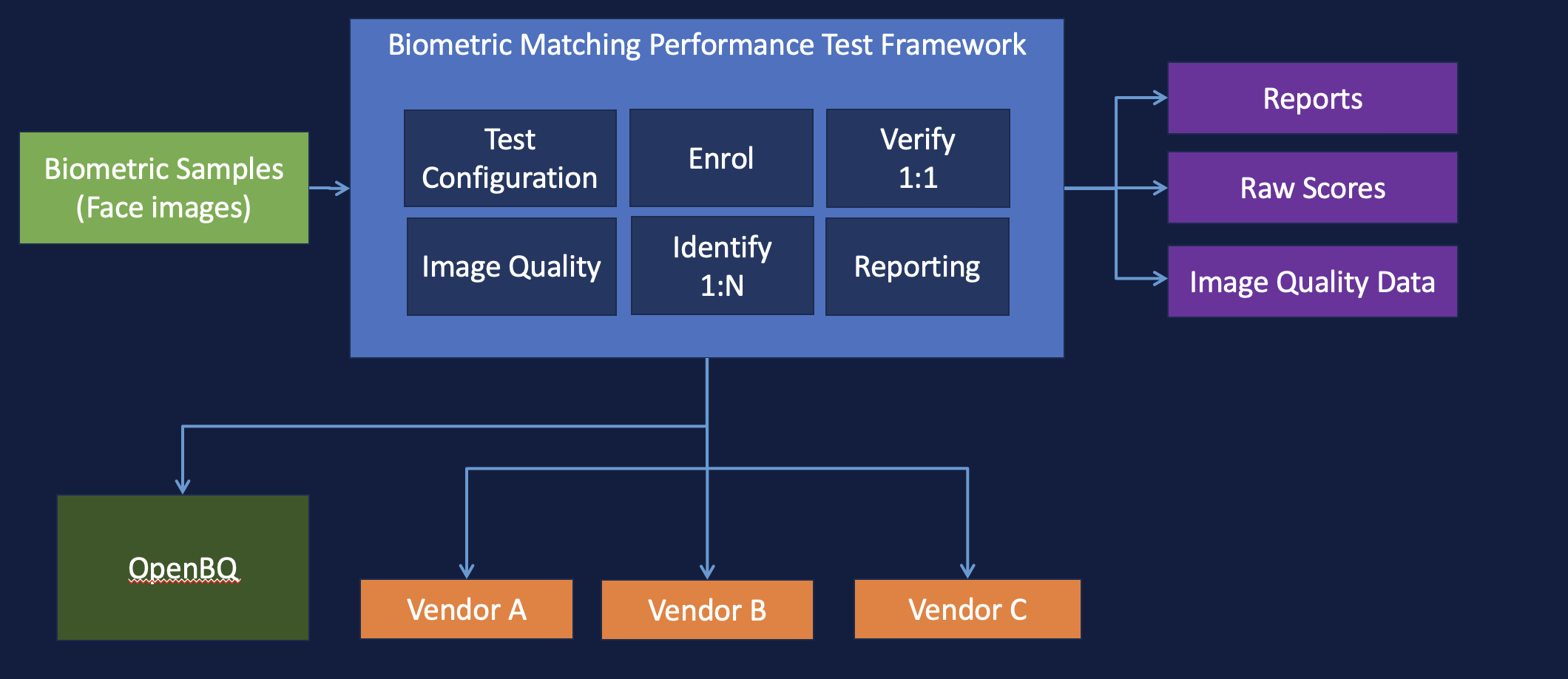 Biometric Samples (Face images)

Biometric Matching Performance Test Framework

Test Configuration

Enrol

Verify 1:1

Image Quality

Identify 1:N

Reporting

Reports

Raw Scores

Image Quality Data

OpenBQ

Vendor A

Vendor B

Vendor C